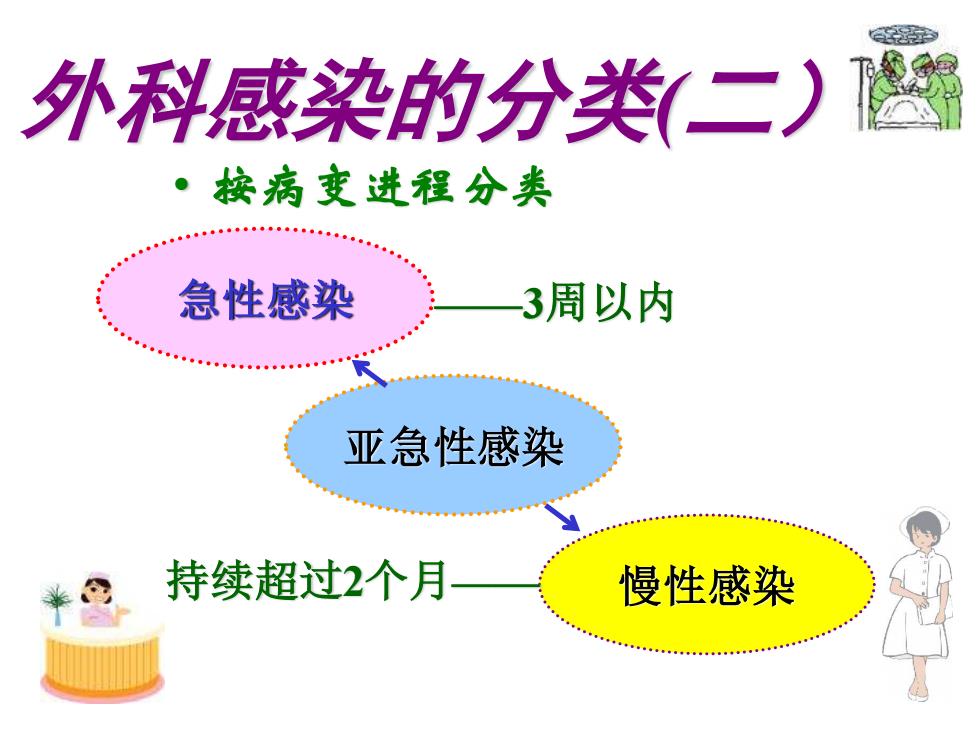 外科感染的分类(二）

• 按病变进程分类

急性感染 ——3周以内

亚急性感染

持续超过2个月—— 慢性感染